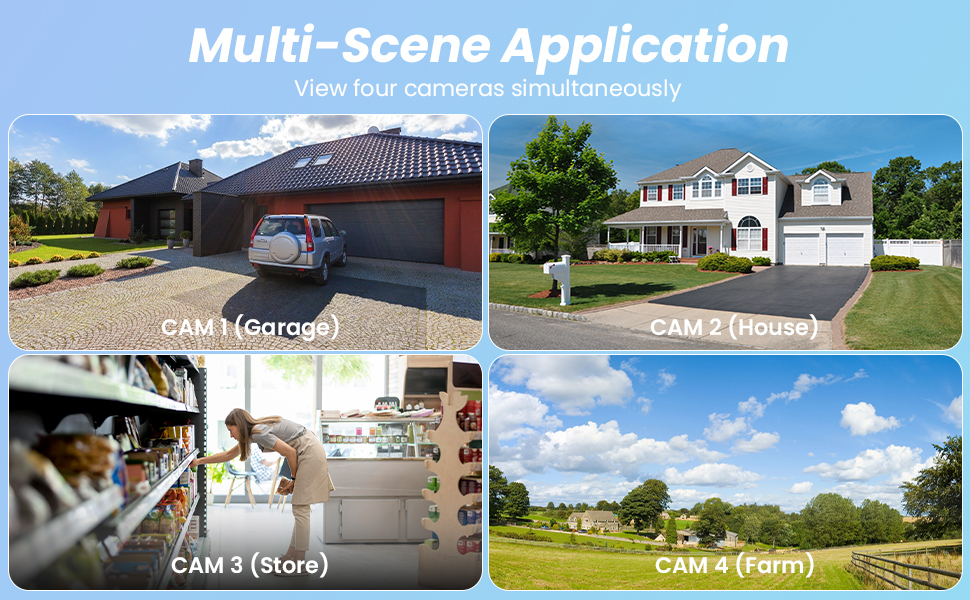 Multi-Scene Application
View four cameras simultaneously

CAM 1 (Garage)

CAM 2 (House)

CAM 3 (Store)

CAM 4 (Farm)